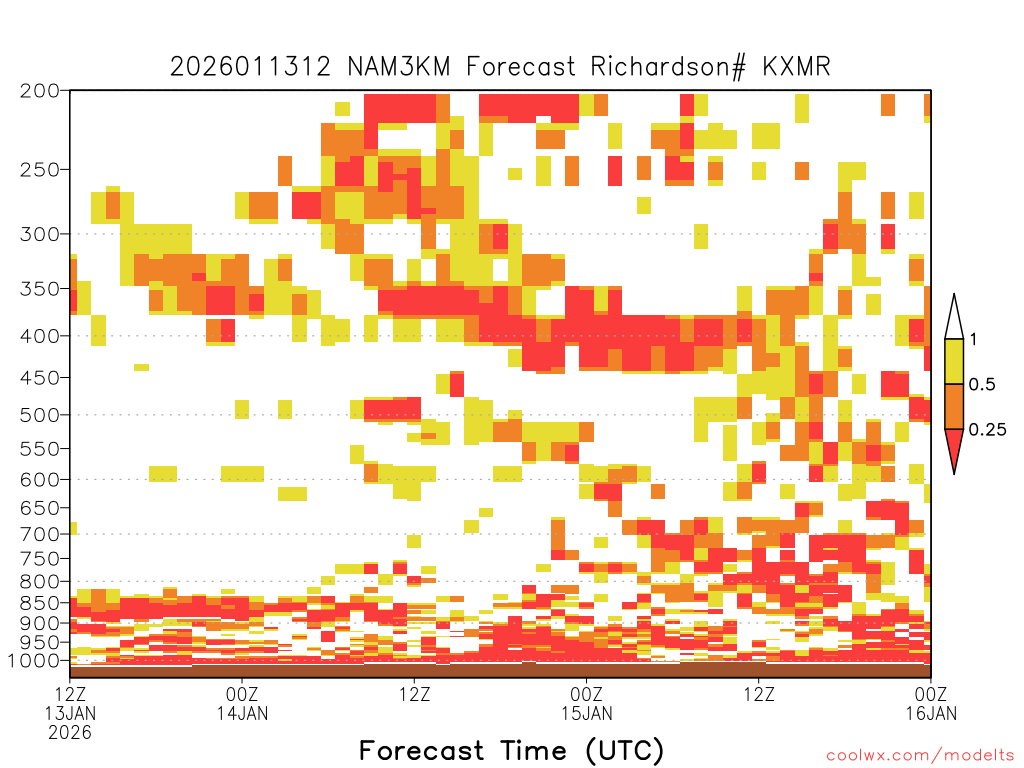 2026011312 NAM3KM Forecast Richardson# KXMR

200
250
300
350
400
450
500
550
600
650
700
750
800
850
900
950
1000

1
0.5
0.25

12Z 13JAN 2026
00Z 14JAN
12Z
00Z 15JAN
12Z
00Z 16JAN

Forecast Time (UTC)

coolwx.com/modelts